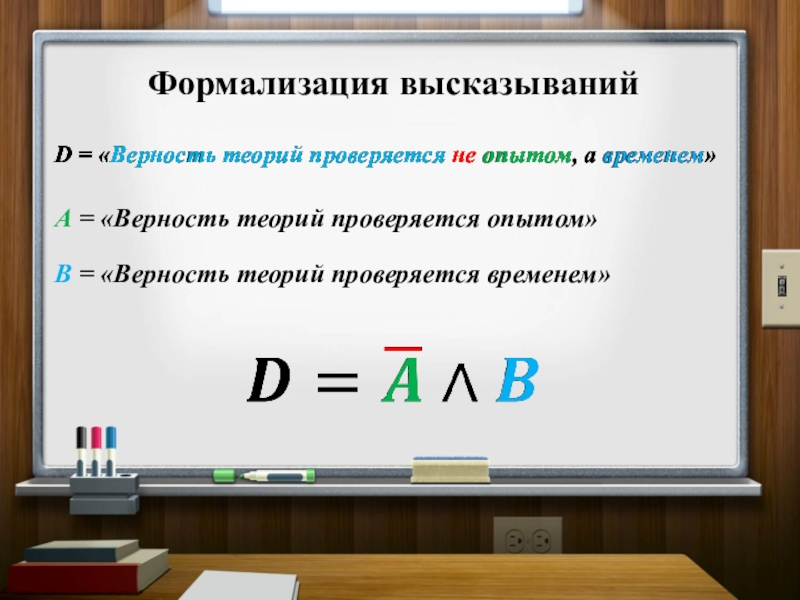 Формализация высказываний

D = «Верность теорий проверяется не опытом, а временем»

A = «Верность теорий проверяется опытом»

B = «Верность теорий проверяется временем»

$D = \overline{A} \wedge B$